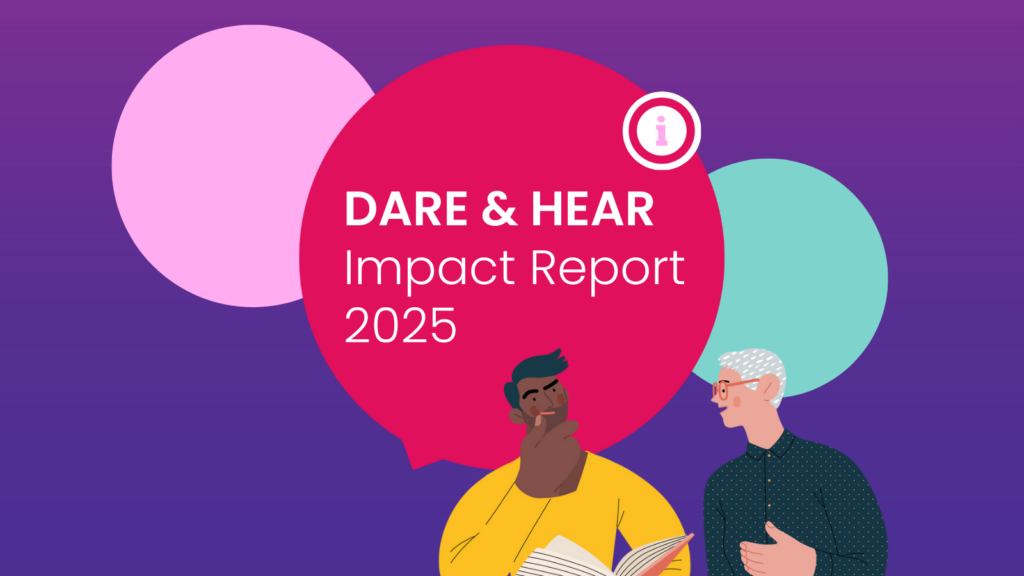 i

DARE & HEAR
Impact Report
2025